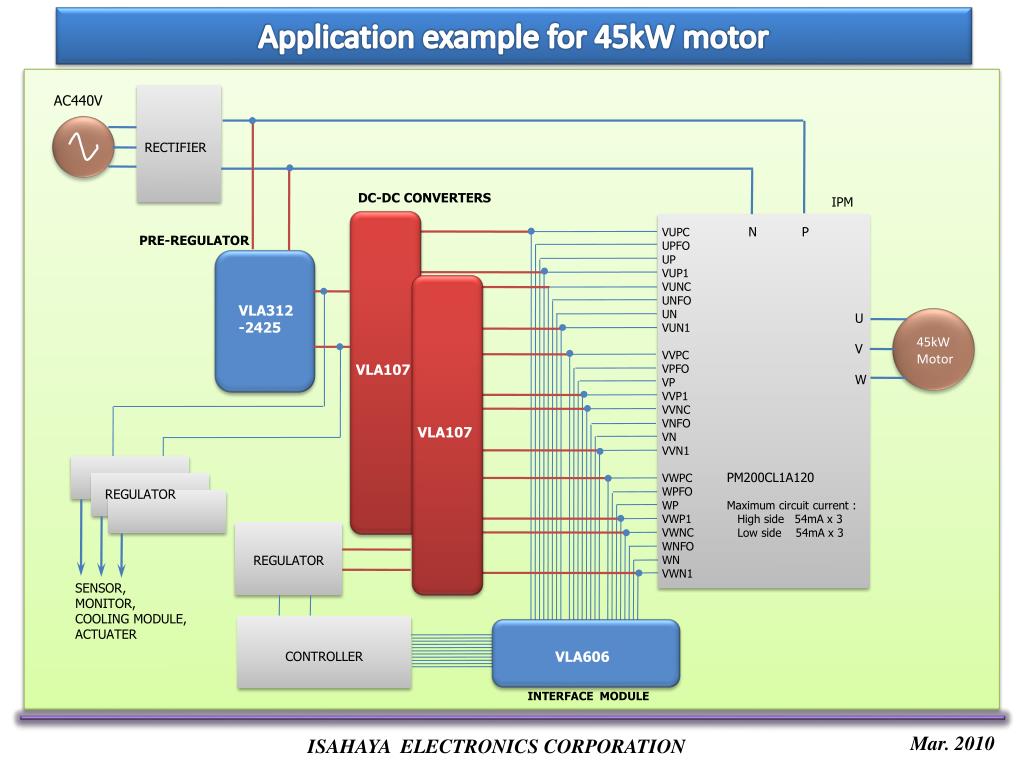 Application example for 45kW motor

AC440V

RECTIFIER

DC-DC CONVERTERS

IPM

PRE-REGULATOR

VLA312 -2425

VLA107

VLA107

VUPC
UPFO
UP
VUP1
VUNC
UNFO
UN
VUN1

VVPC
VPFO
VP
VVP1
VVNC
VNFO
VN
VVN1

VWPC
WPFO
WP
VWP1
VWNC
WNFO
WN
VWN1

N

P

U

V

W

45kW Motor

PM200CL1A120

Maximum circuit current :
High side 54mA x 3
Low side 54mA x 3

REGULATOR

REGULATOR

SENSOR, MONITOR, COOLING MODULE, ACTUATER

CONTROLLER

VLA606

INTERFACE MODULE

ISAHAYA ELECTRONICS CORPORATION

Mar. 2010